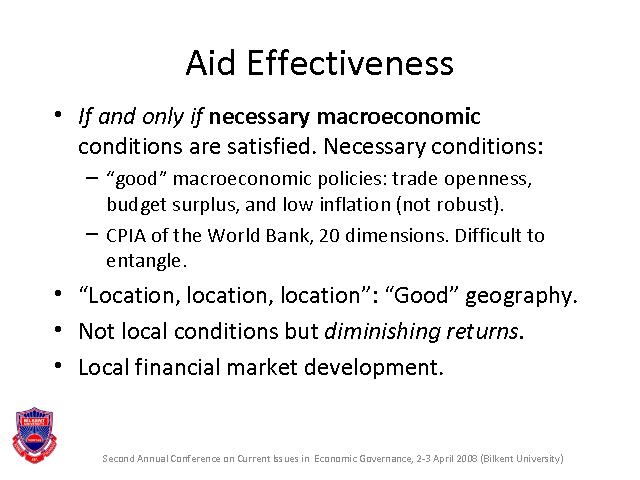 Aid Effectiveness

• If and only if necessary macroeconomic conditions are satisfied. Necessary conditions:
– "good" macroeconomic policies: trade openness, budget surplus, and low inflation (not robust).
– CPIA of the World Bank, 20 dimensions. Difficult to entangle.
• "Location, location, location": "Good" geography.
• Not local conditions but diminishing returns.
• Local financial market development.

Second Annual Conference on Current Issues in Economic Governance, 2-3 April 2008 (Bilkent University)